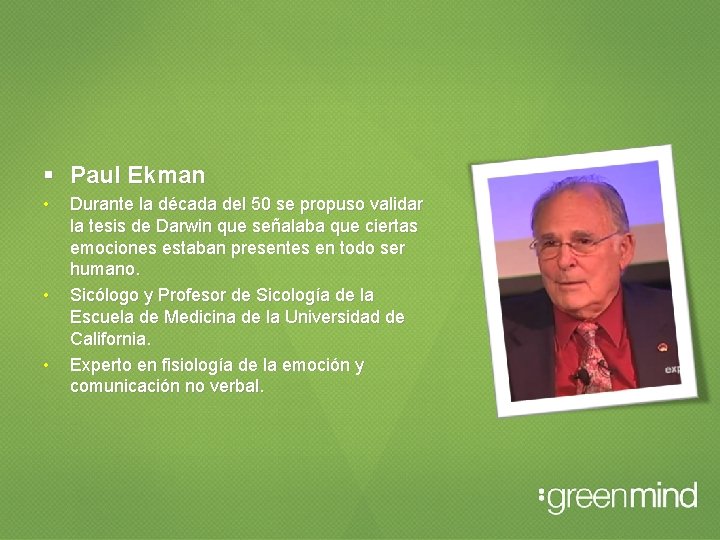 ▪ Paul Ekman

• Durante la década del 50 se propuso validar la tesis de Darwin que señalaba que ciertas emociones estaban presentes en todo ser humano.

• Sicólogo y Profesor de Sicología de la Escuela de Medicina de la Universidad de California.

• Experto en fisiología de la emoción y comunicación no verbal.

exp

:greenmind